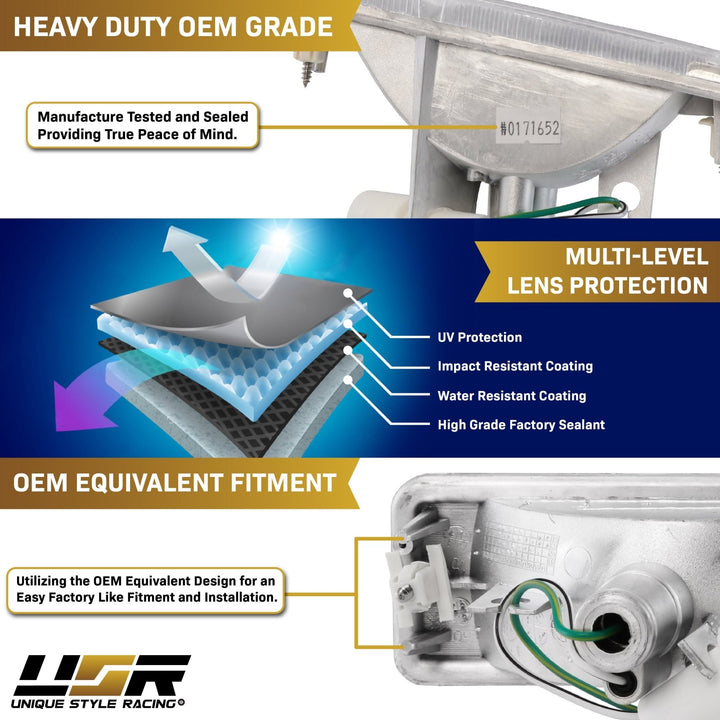 HEAVY DUTY OEM GRADE

Manufacture Tested and Sealed Providing True Peace of Mind.

#0171652

MULTI-LEVEL LENS PROTECTION

UV Protection

Impact Resistant Coating

Water Resistant Coating

High Grade Factory Sealant

OEM EQUIVALENT FITMENT

Utilizing the OEM Equivalent Design for an Easy Factory Like Fitment and Installation.

USR

UNIQUE STYLE RACING®